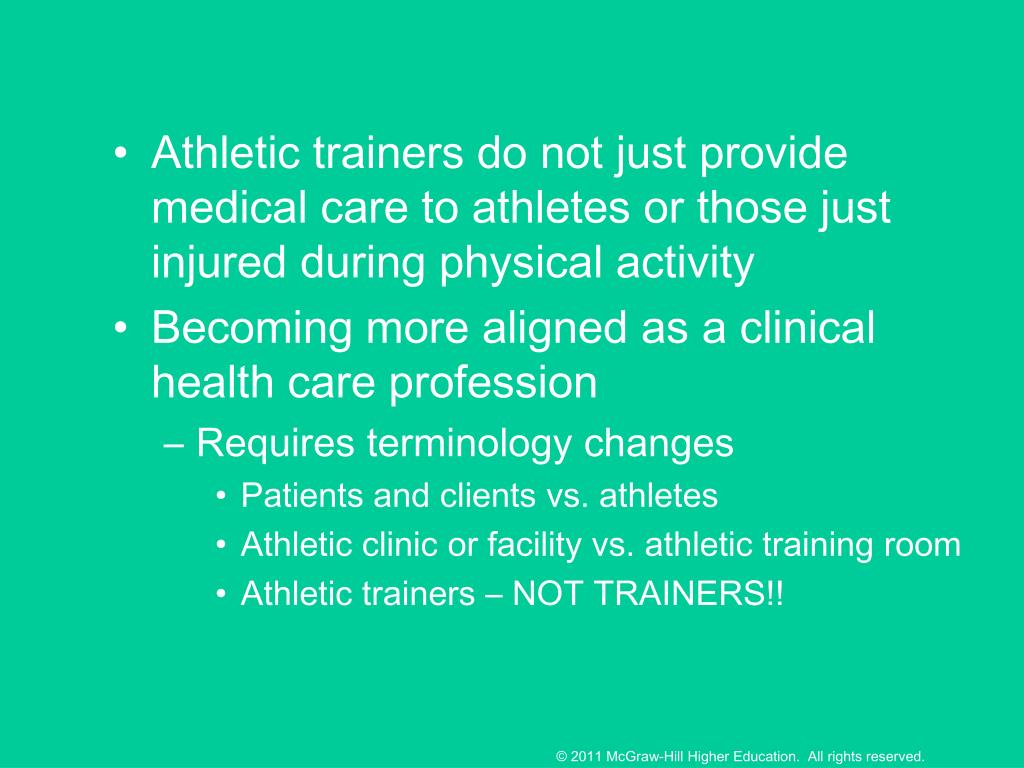 • Athletic trainers do not just provide medical care to athletes or those just injured during physical activity
• Becoming more aligned as a clinical health care profession
– Requires terminology changes
• Patients and clients vs. athletes
• Athletic clinic or facility vs. athletic training room
• Athletic trainers – NOT TRAINERS!!

© 2011 McGraw-Hill Higher Education. All rights reserved.